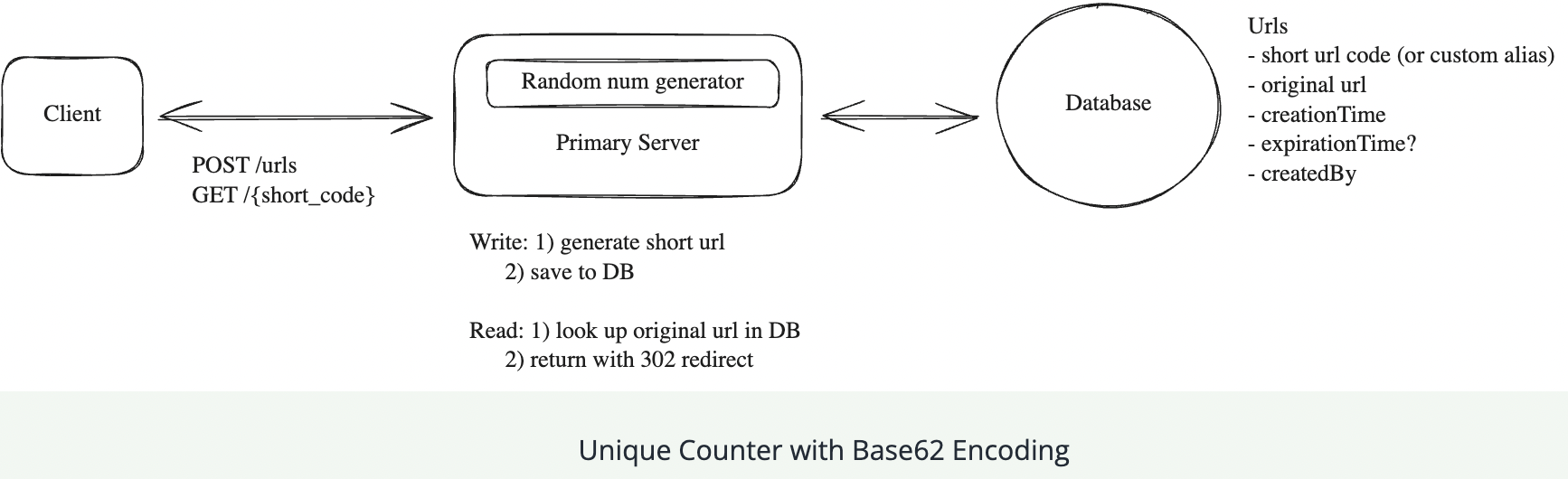 Client

POST /urls
GET /{short_code}

Random num generator

Primary Server

Write: 1) generate short url
2) save to DB

Read: 1) look up original url in DB
2) return with 302 redirect

Database

Urls
- short url code (or custom alias)
- original url
- creationTime
- expirationTime?
- createdBy

Unique Counter with Base62 Encoding